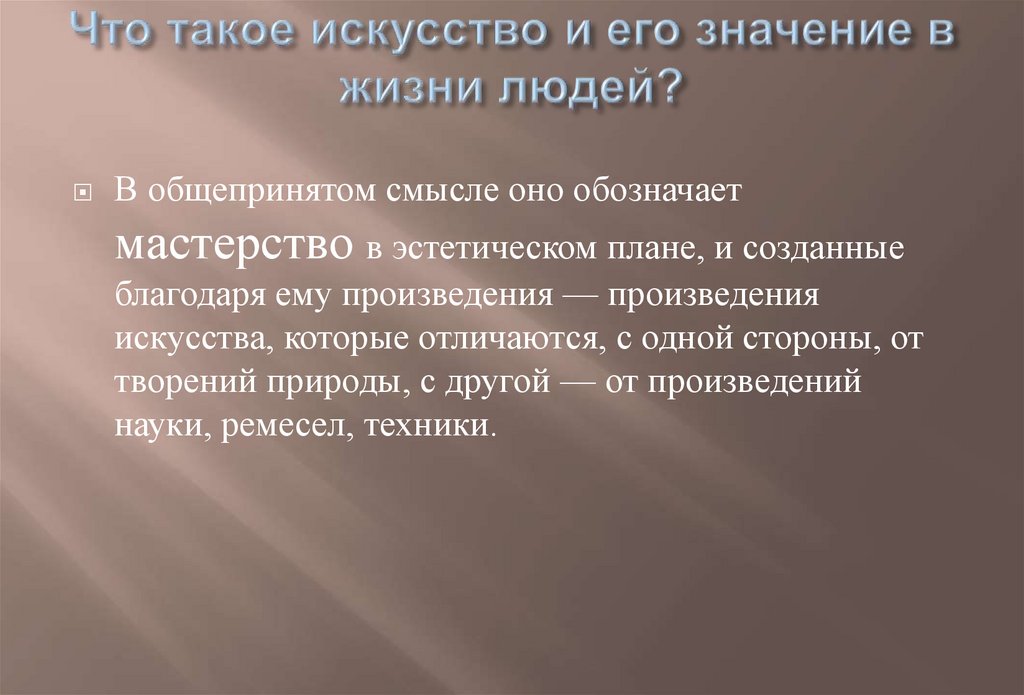 Что такое искусство и его значение в жизни людей?

В общепринятом смысле оно обозначает мастерство в эстетическом плане, и созданные благодаря ему произведения — произведения искусства, которые отличаются, с одной стороны, от творений природы, с другой — от произведений науки, ремесел, техники.